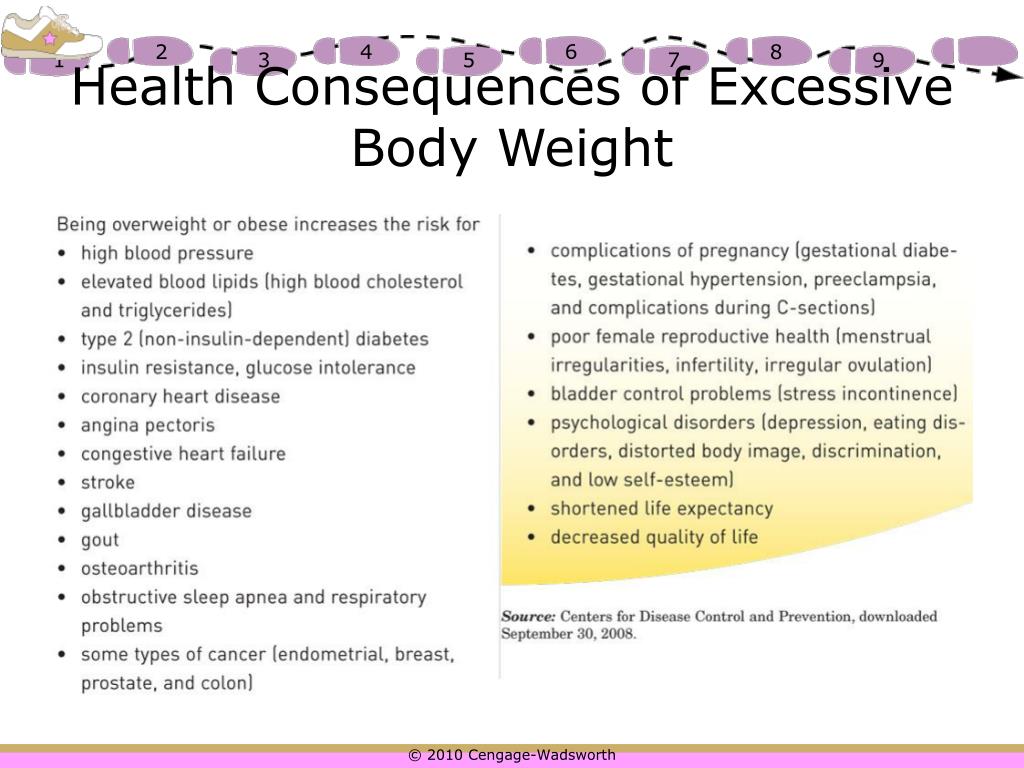 1 2 3 4 5 6 7 8 9

Health Consequences of Excessive Body Weight

Being overweight or obese increases the risk for
• high blood pressure
• elevated blood lipids (high blood cholesterol and triglycerides)
• type 2 (non-insulin-dependent) diabetes
• insulin resistance, glucose intolerance
• coronary heart disease
• angina pectoris
• congestive heart failure
• stroke
• gallbladder disease
• gout
• osteoarthritis
• obstructive sleep apnea and respiratory problems
• some types of cancer (endometrial, breast, prostate, and colon)

• complications of pregnancy (gestational diabetes, gestational hypertension, preeclampsia, and complications during C-sections)
• poor female reproductive health (menstrual irregularities, infertility, irregular ovulation)
• bladder control problems (stress incontinence)
• psychological disorders (depression, eating disorders, distorted body image, discrimination, and low self-esteem)
• shortened life expectancy
• decreased quality of life

Source: Centers for Disease Control and Prevention, downloaded September 30, 2008.

© 2010 Cengage-Wadsworth